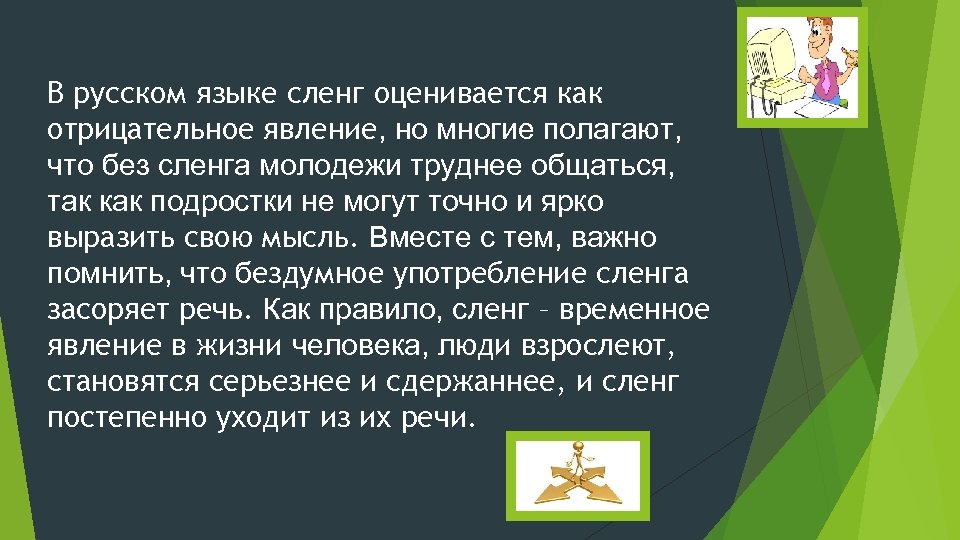 В русском языке сленг оценивается как отрицательное явление, но многие полагают, что без сленга молодежи труднее общаться, так как подростки не могут точно и ярко выразить свою мысль. Вместе с тем, важно помнить, что бездумное употребление сленга засоряет речь. Как правило, сленг – временное явление в жизни человека, люди взрослеют, становятся серьезнее и сдержаннее, и сленг постепенно уходит из их речи.